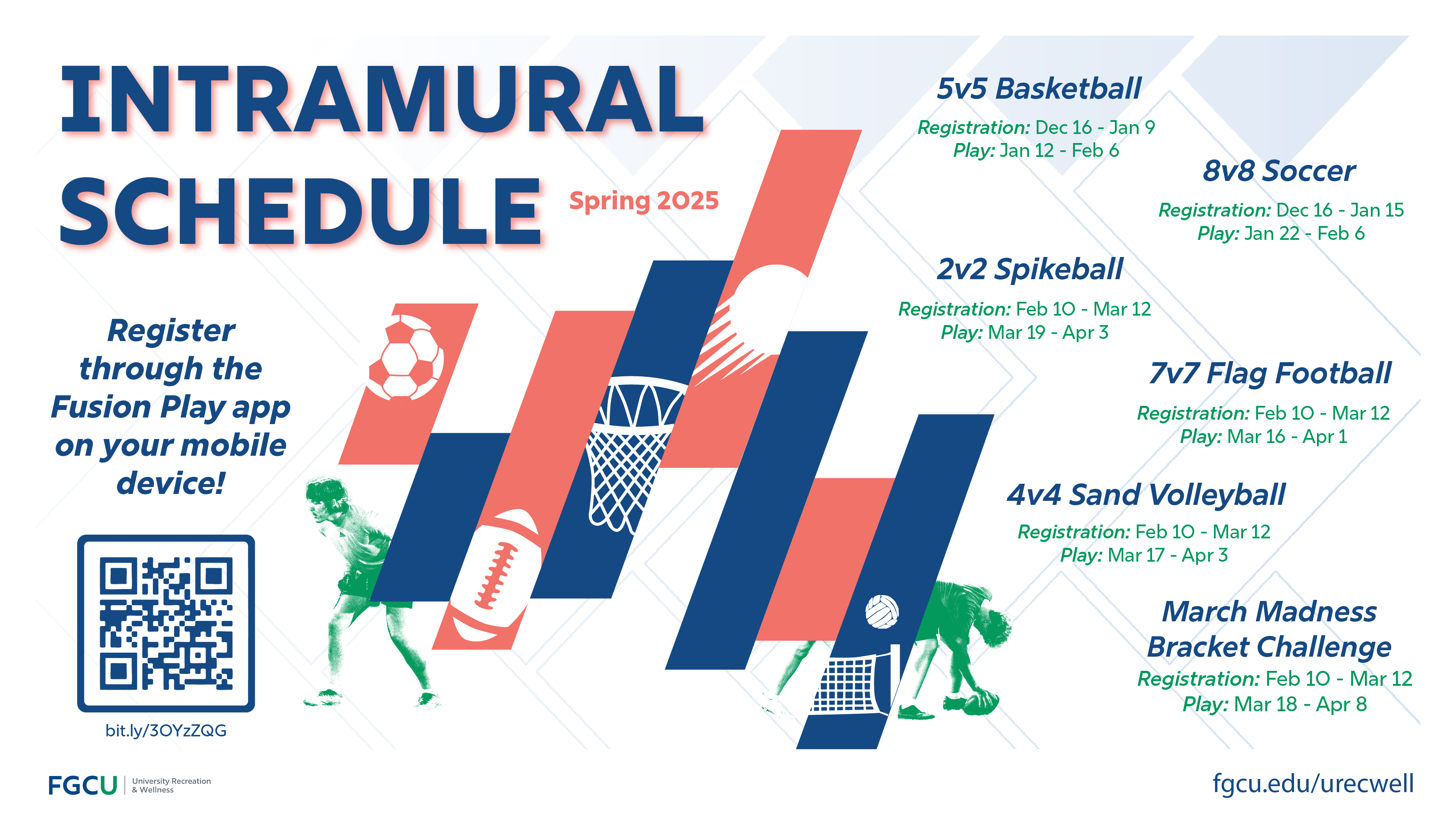 INTRAMURAL SCHEDULE

Spring 2025

Register through the Fusion Play app on your mobile device!

bit.ly/3OYzZQG

5v5 Basketball

Registration: Dec 16 - Jan 9
Play: Jan 12 - Feb 6

8v8 Soccer

Registration: Dec 16 - Jan 15
Play: Jan 22 - Feb 6

2v2 Spikeball

Registration: Feb 10 - Mar 12
Play: Mar 19 - Apr 3

7v7 Flag Football

Registration: Feb 10 - Mar 12
Play: Mar 16 - Apr 1

4v4 Sand Volleyball

Registration: Feb 10 - Mar 12
Play: Mar 17 - Apr 3

March Madness Bracket Challenge

Registration: Feb 10 - Mar 12
Play: Mar 18 - Apr 8

FGCU | University Recreation & Wellness

fgcu.edu/urecwell